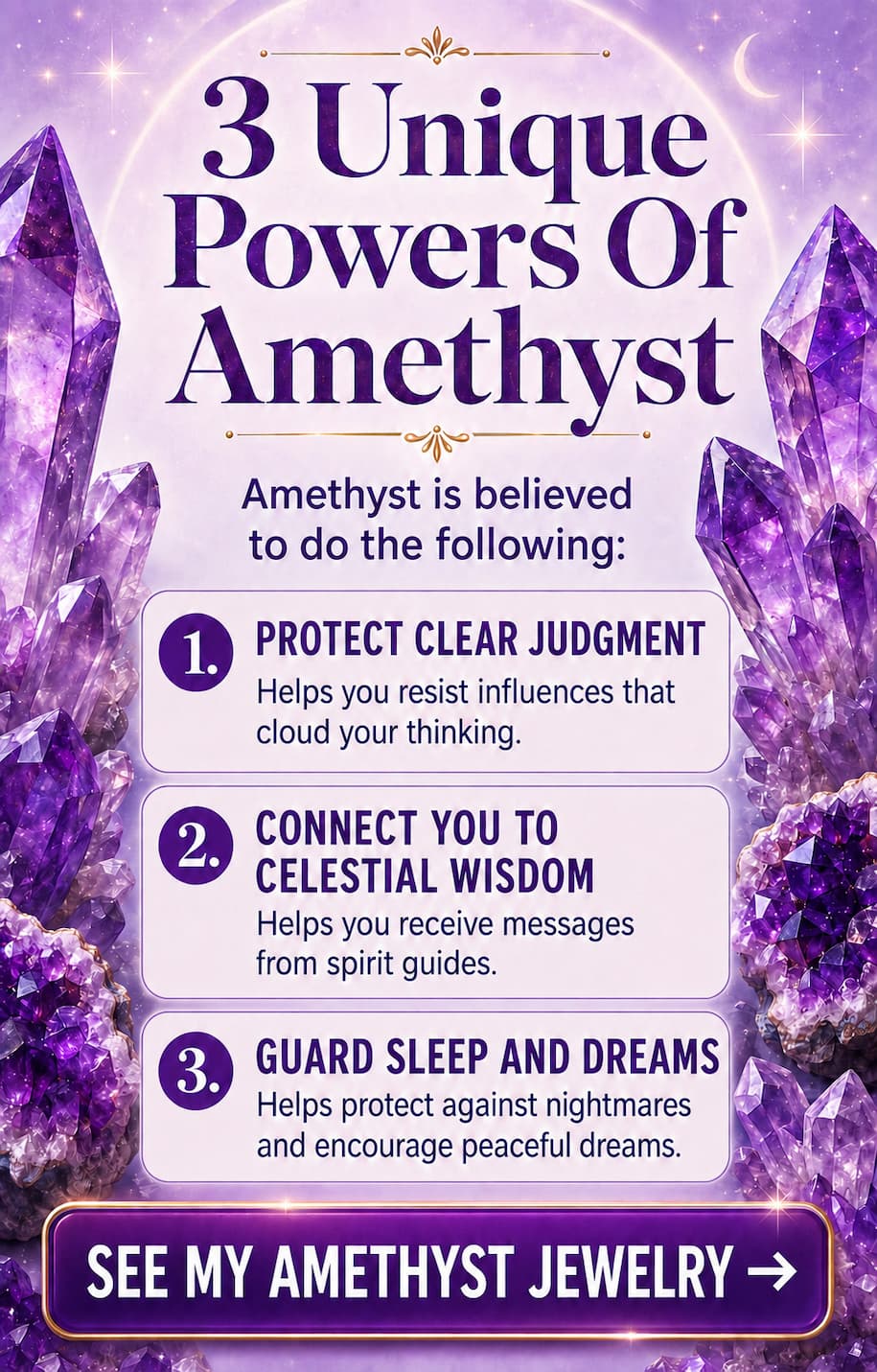 3 Unique Powers Of Amethyst

Amethyst is believed to do the following:

1. PROTECT CLEAR JUDGMENT
Helps you resist influences that cloud your thinking.

2. CONNECT YOU TO CELESTIAL WISDOM
Helps you receive messages from spirit guides.

3. GUARD SLEEP AND DREAMS
Helps protect against nightmares and encourage peaceful dreams.

SEE MY AMETHYST JEWELRY →